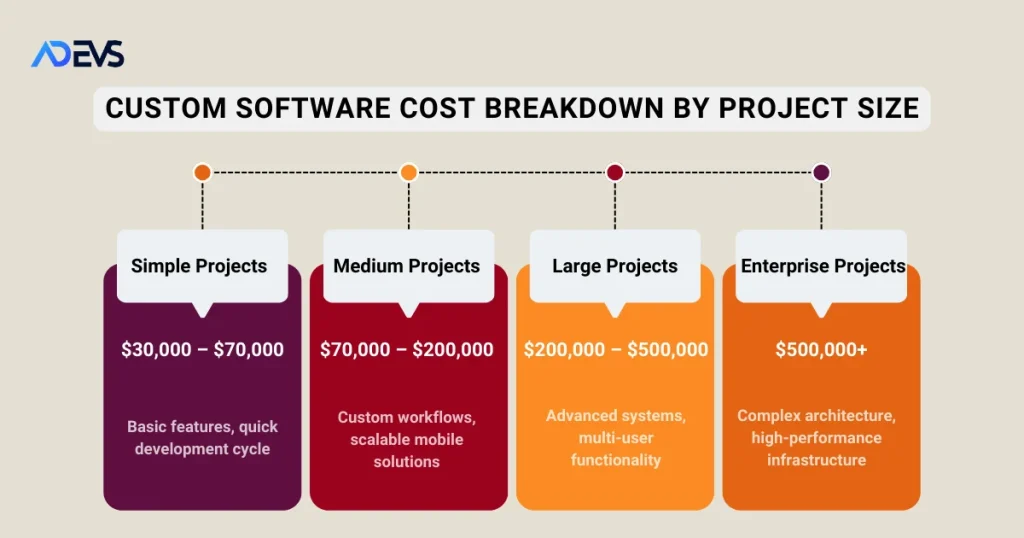 ADEVS

CUSTOM SOFTWARE COST BREAKDOWN BY PROJECT SIZE

Simple Projects

$30,000 – $70,000

Basic features, quick development cycle

Medium Projects

$70,000 – $200,000

Custom workflows, scalable mobile solutions

Large Projects

$200,000 – $500,000

Advanced systems, multi-user functionality

Enterprise Projects

$500,000+

Complex architecture, high-performance infrastructure